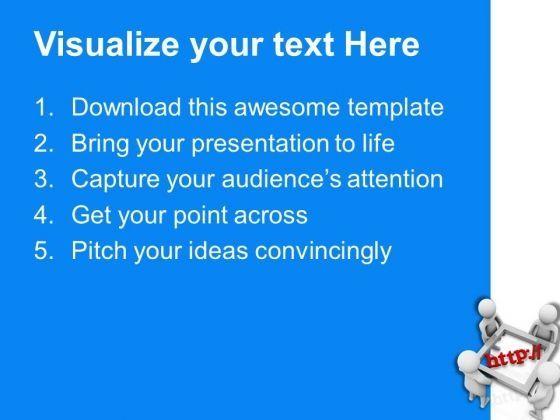 Visualize your text Here

1. Download this awesome template
2. Bring your presentation to life
3. Capture your audience's attention
4. Get your point across
5. Pitch your ideas convincingly

http://